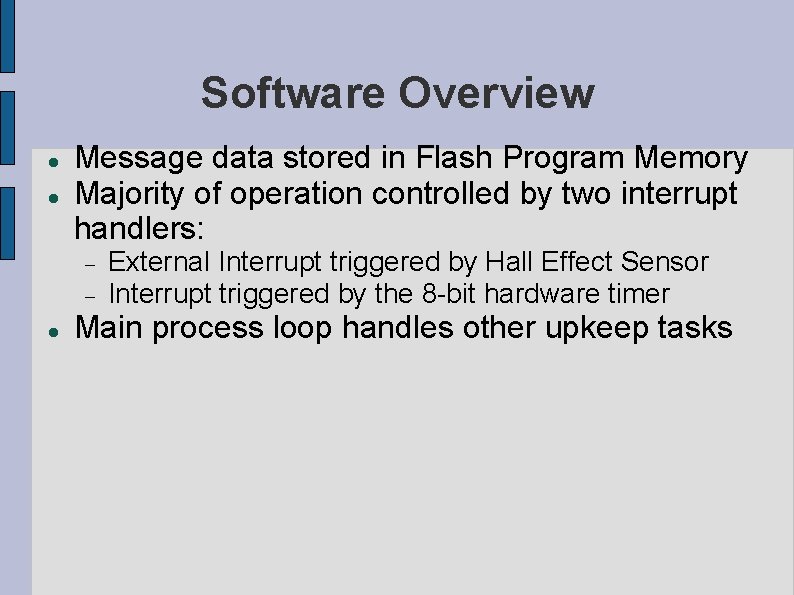 Software Overview

- Message data stored in Flash Program Memory
- Majority of operation controlled by two interrupt handlers:
  - External Interrupt triggered by Hall Effect Sensor
  - Interrupt triggered by the 8-bit hardware timer
- Main process loop handles other upkeep tasks